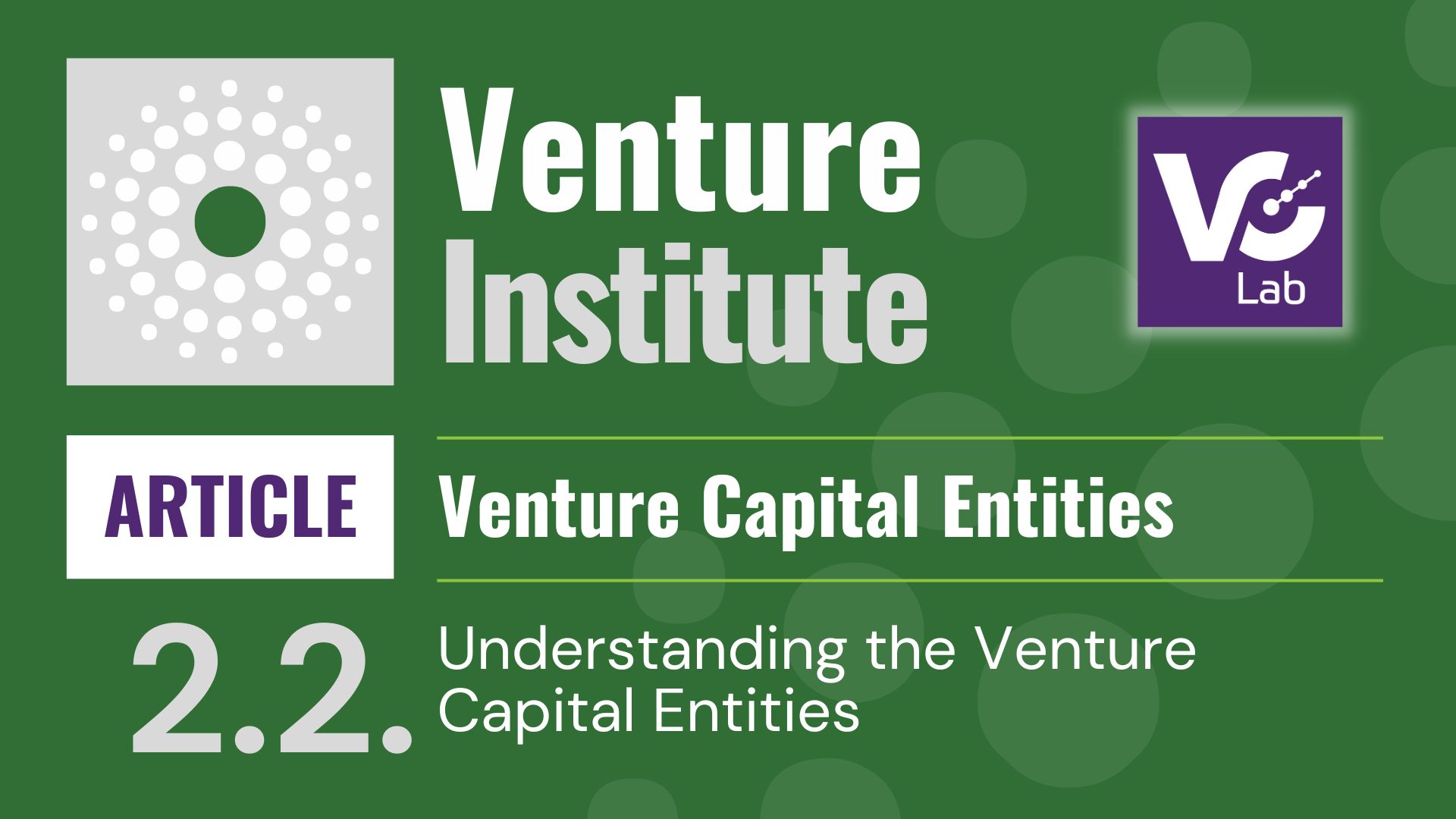 Venture Institute

VC Lab

ARTICLE

Venture Capital Entities

2.2.

Understanding the Venture Capital Entities